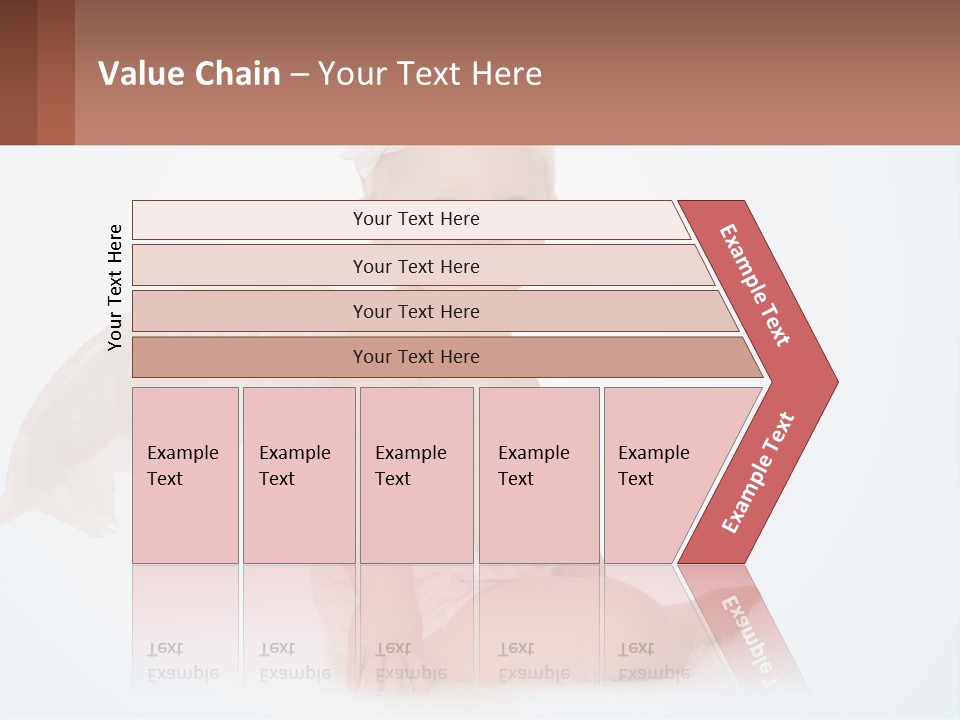 Value Chain – Your Text Here

Your Text Here

Your Text Here

Your Text Here

Your Text Here

Your Text Here

Example Text

Example Text

Example Text

Example Text

Example Text

Example Text

Example Text